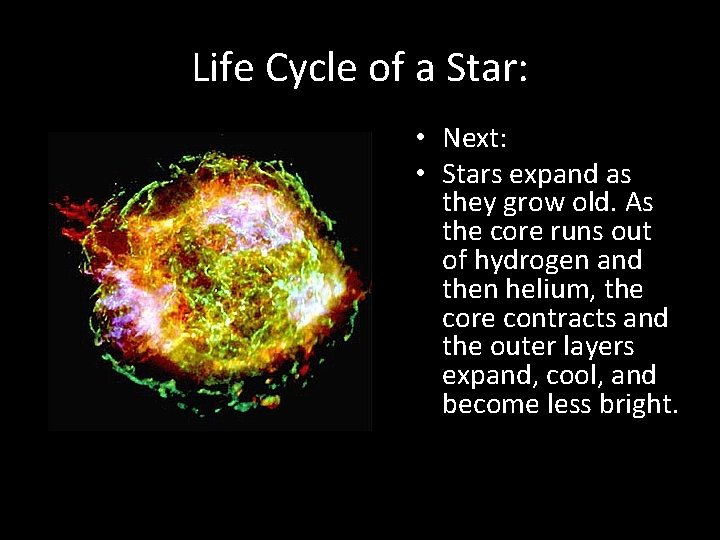 Life Cycle of a Star:

• Next:
• Stars expand as they grow old. As the core runs out of hydrogen and then helium, the core contracts and the outer layers expand, cool, and become less bright.